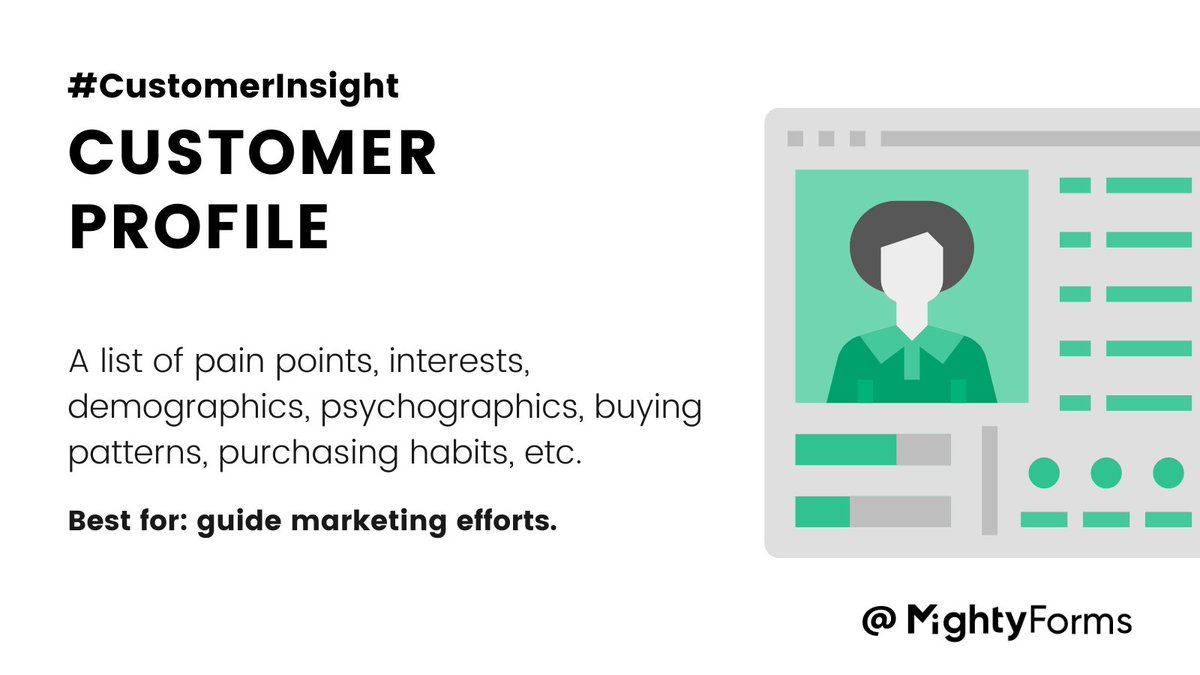 #CustomerInsight

CUSTOMER PROFILE

A list of pain points, interests, demographics, psychographics, buying patterns, purchasing habits, etc.

Best for: guide marketing efforts.

@ MightyForms